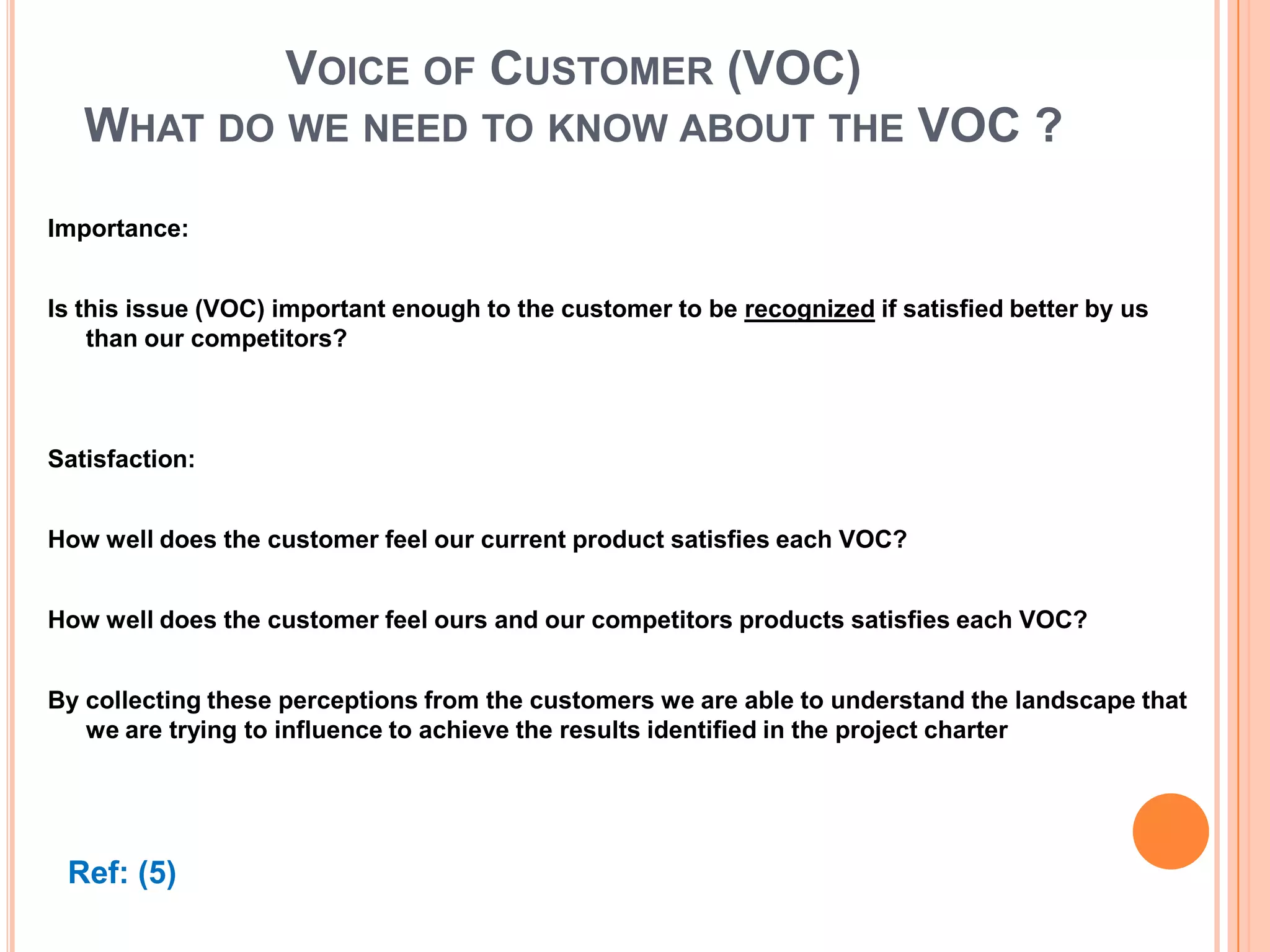 VOICE OF CUSTOMER (VOC)
WHAT DO WE NEED TO KNOW ABOUT THE VOC ?

Importance:

Is this issue (VOC) important enough to the customer to be recognized if satisfied better by us than our competitors?

Satisfaction:

How well does the customer feel our current product satisfies each VOC?

How well does the customer feel ours and our competitors products satisfies each VOC?

By collecting these perceptions from the customers we are able to understand the landscape that we are trying to influence to achieve the results identified in the project charter

Ref: (5)